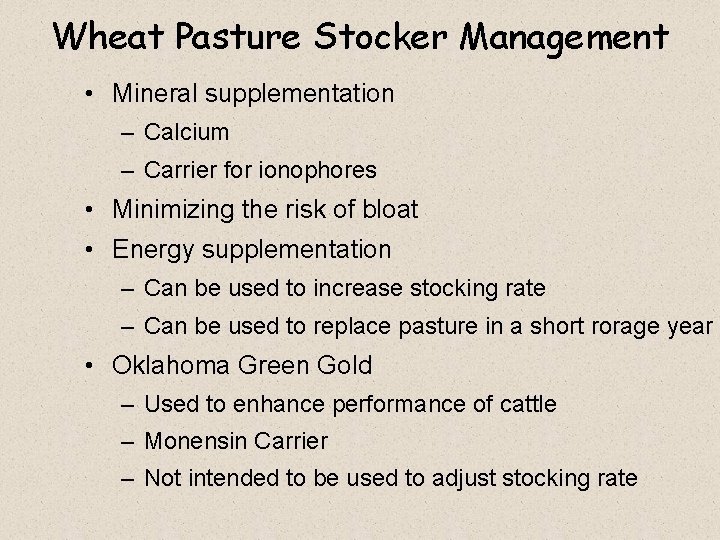 Wheat Pasture Stocker Management

• Mineral supplementation
– Calcium
– Carrier for ionophores
• Minimizing the risk of bloat
• Energy supplementation
– Can be used to increase stocking rate
– Can be used to replace pasture in a short rorage year
• Oklahoma Green Gold
– Used to enhance performance of cattle
– Monensin Carrier
– Not intended to be used to adjust stocking rate